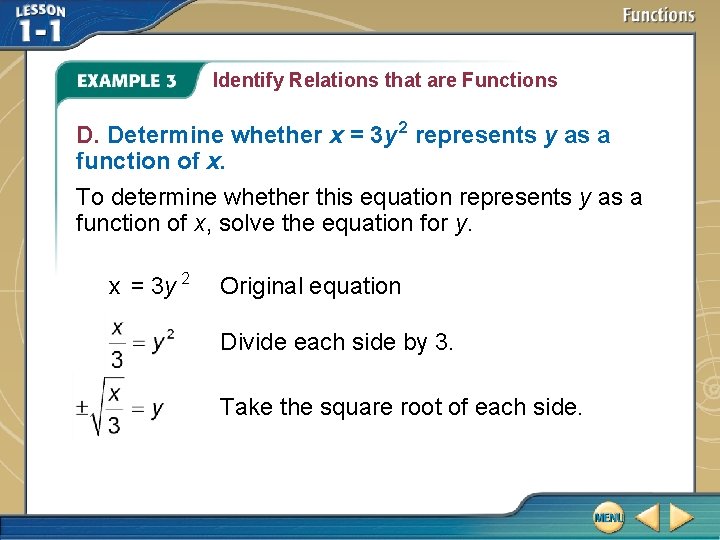 LESSON 1-1

Functions

EXAMPLE 3 Identify Relations that are Functions

D. Determine whether $x = 3y^2$ represents $y$ as a function of $x$.

To determine whether this equation represents $y$ as a function of $x$, solve the equation for $y$.

$x = 3y^2$ Original equation

$\frac{x}{3} = y^2$ Divide each side by 3.

$\pm\sqrt{\frac{x}{3}} = y$ Take the square root of each side.

MENU